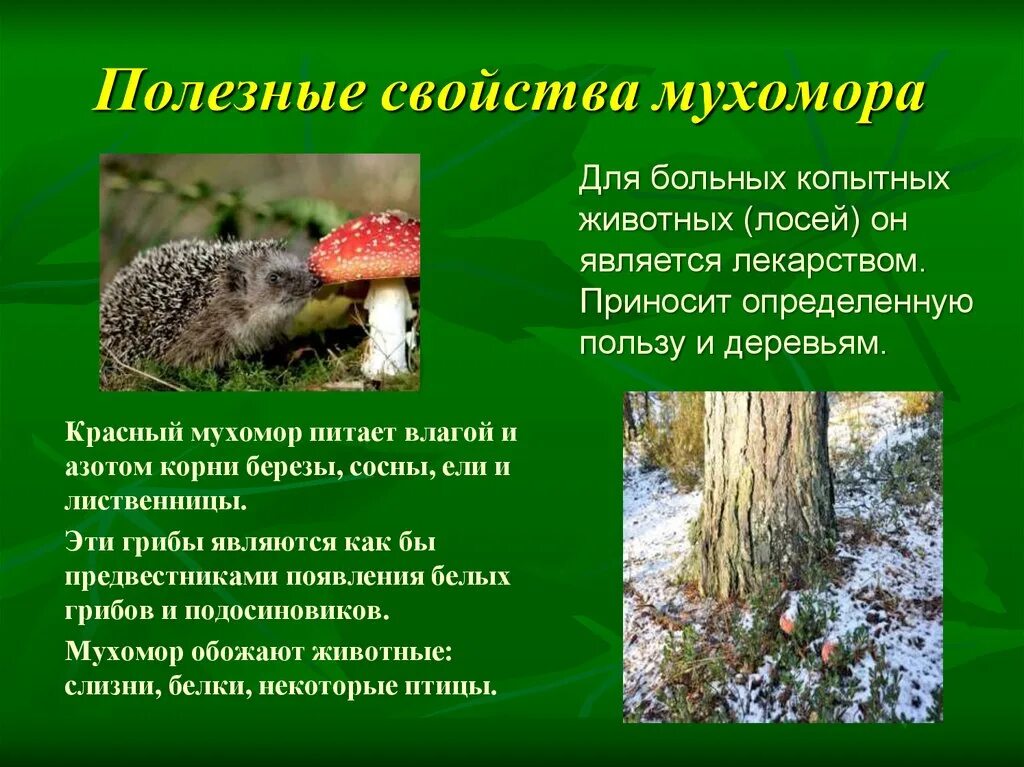 Полезные свойства мухомора

Для больных копытных животных (лосей) он является лекарством. Приносит определенную пользу и деревьям.

Красный мухомор питает влагой и азотом корни березы, сосны, ели и лиственницы.

Эти грибы являются как бы предвестниками появления белых грибов и подосиновиков.

Мухомор обожают животные: слизни, белки, некоторые птицы.